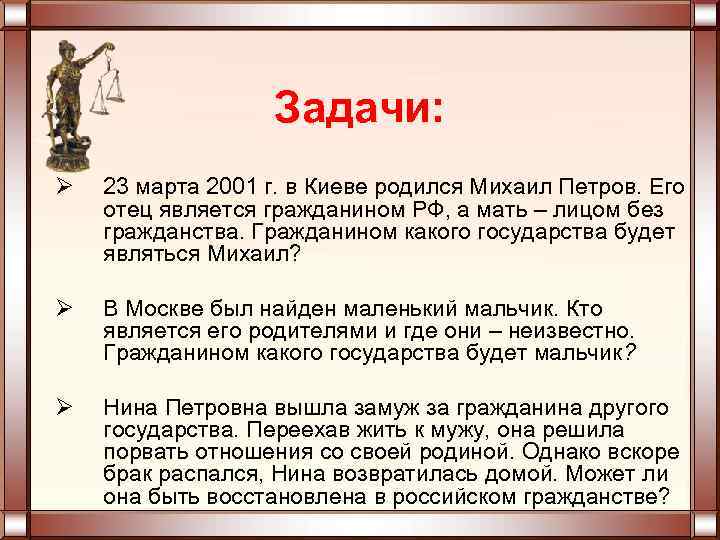 Задачи:

➢ 23 марта 2001 г. в Киеве родился Михаил Петров. Его отец является гражданином РФ, а мать – лицом без гражданства. Гражданином какого государства будет являться Михаил?

➢ В Москве был найден маленький мальчик. Кто является его родителями и где они – неизвестно. Гражданином какого государства будет мальчик?

➢ Нина Петровна вышла замуж за гражданина другого государства. Переехав жить к мужу, она решила порвать отношения со своей родиной. Однако вскоре брак распался, Нина возвратилась домой. Может ли она быть восстановлена в российском гражданстве?